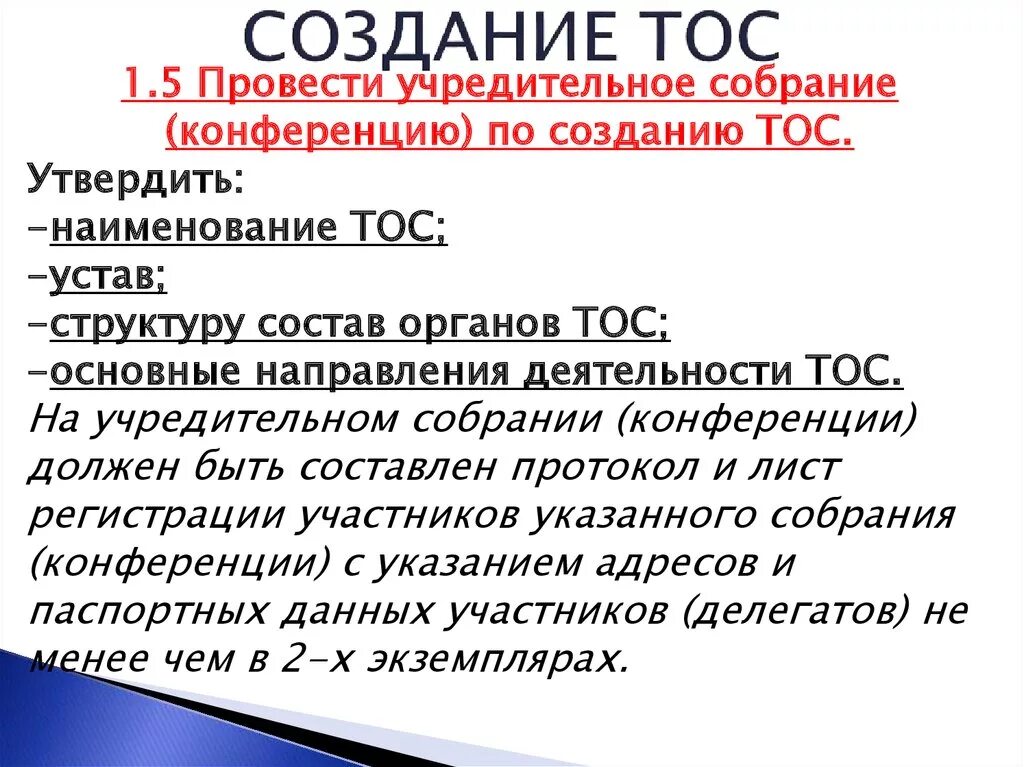 СОЗДАНИЕ ТОС

1.5 Провести учредительное собрание (конференцию) по созданию ТОС.

Утвердить:
-наименование ТОС;
-устав;
-структуру состав органов ТОС;
-основные направления деятельности ТОС.

На учредительном собрании (конференции) должен быть составлен протокол и лист регистрации участников указанного собрания (конференции) с указанием адресов и паспортных данных участников (делегатов) не менее чем в 2-х экземплярах.